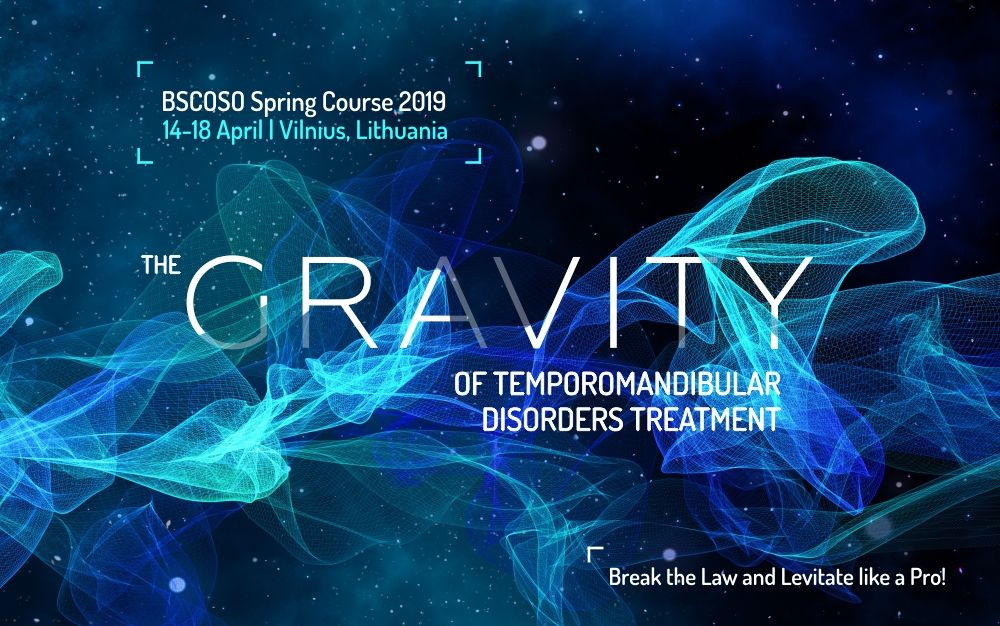 BSCOSO Spring Course 2019
14-18 April | Vilnius, Lithuania

THE GRAVITY
OF TEMPOROMANDIBULAR DISORDERS TREATMENT

Break the Law and Levitate like a Pro!